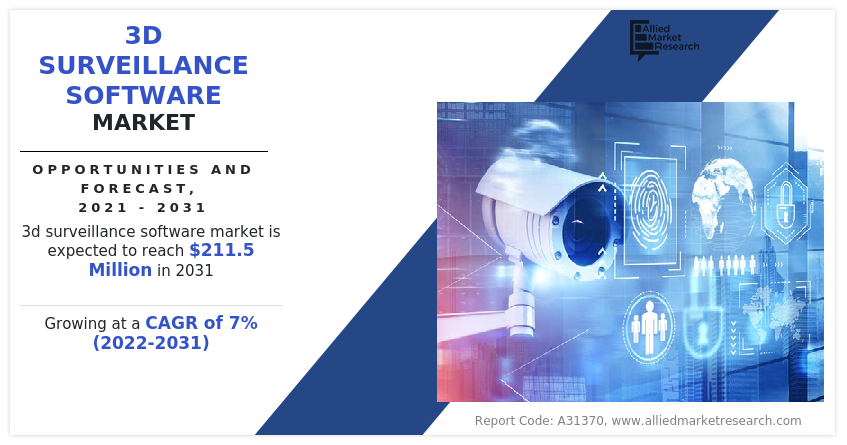 3D SURVEILLANCE SOFTWARE MARKET

OPPORTUNITIES AND FORECAST, 2021 - 2031

3d surveillance software market is expected to reach $211.5 Million in 2031

Growing at a CAGR of 7% (2022-2031)

Allied Market Research

Report Code: A31370, www.alliedmarketresearch.com